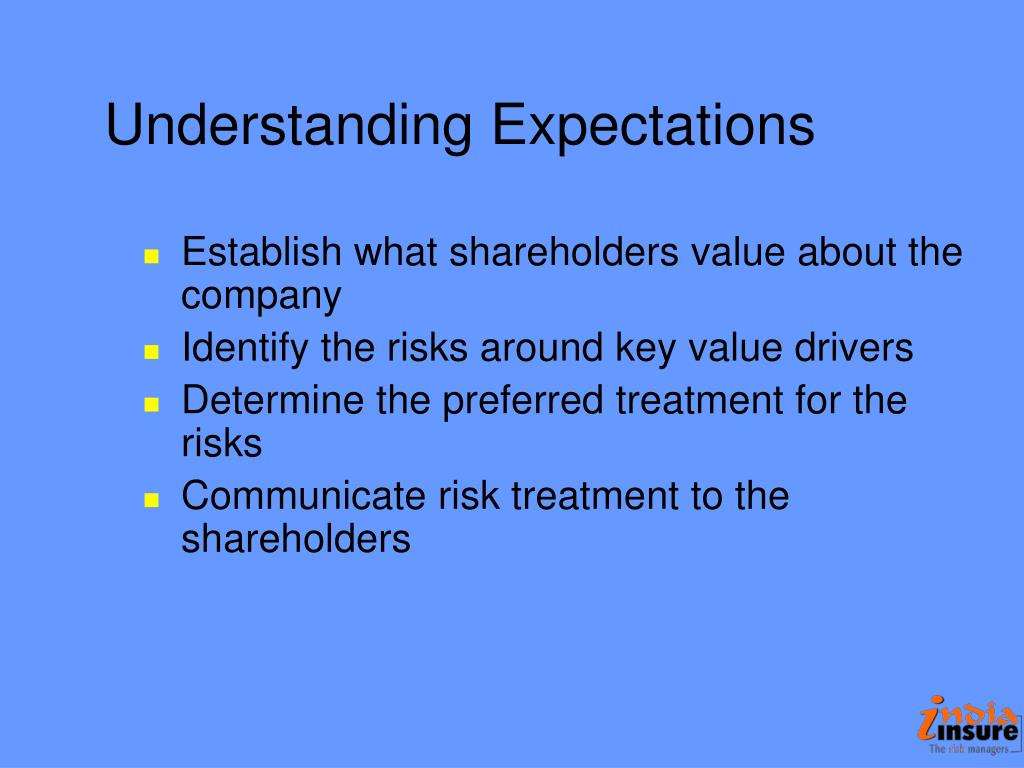 Understanding Expectations

- Establish what shareholders value about the company
- Identify the risks around key value drivers
- Determine the preferred treatment for the risks
- Communicate risk treatment to the shareholders

india insure
The risk managers